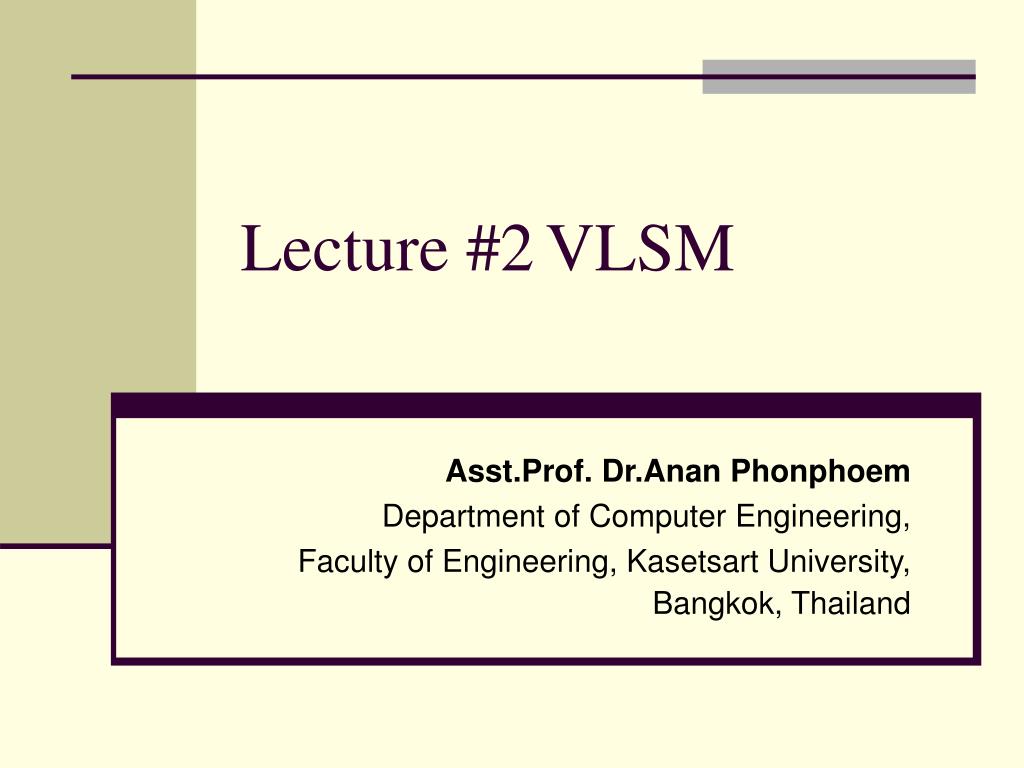 Lecture #2 VLSM

Asst.Prof. Dr.Anan Phonphoem
Department of Computer Engineering,
Faculty of Engineering, Kasetsart University,
Bangkok, Thailand